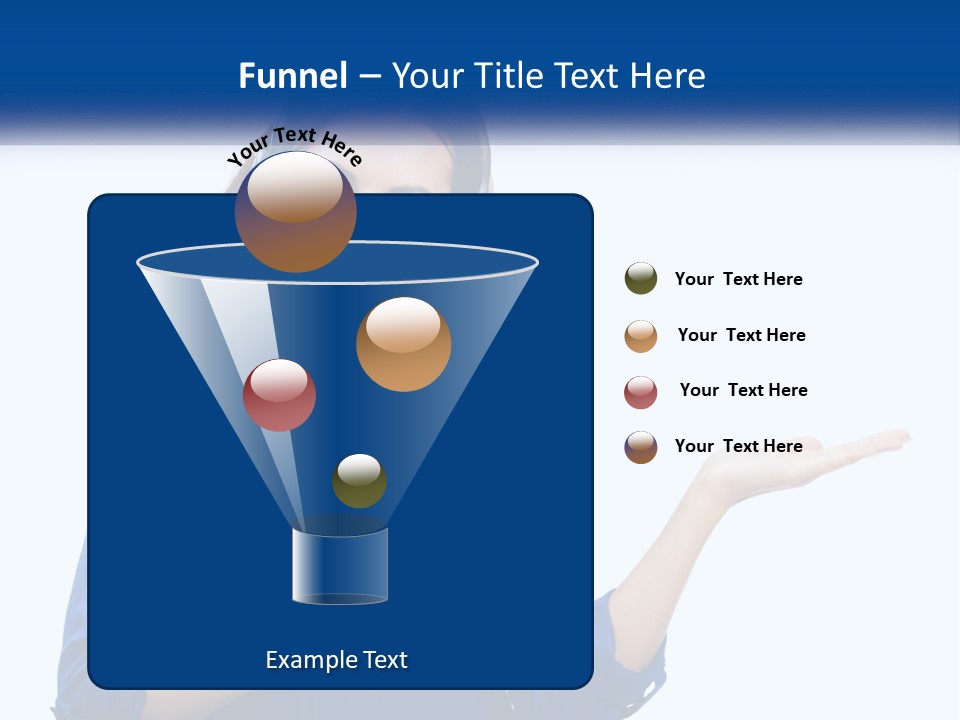 Funnel – Your Title Text Here

Your Text Here

Your Text Here

Your Text Here

Your Text Here

Your Text Here

Example Text